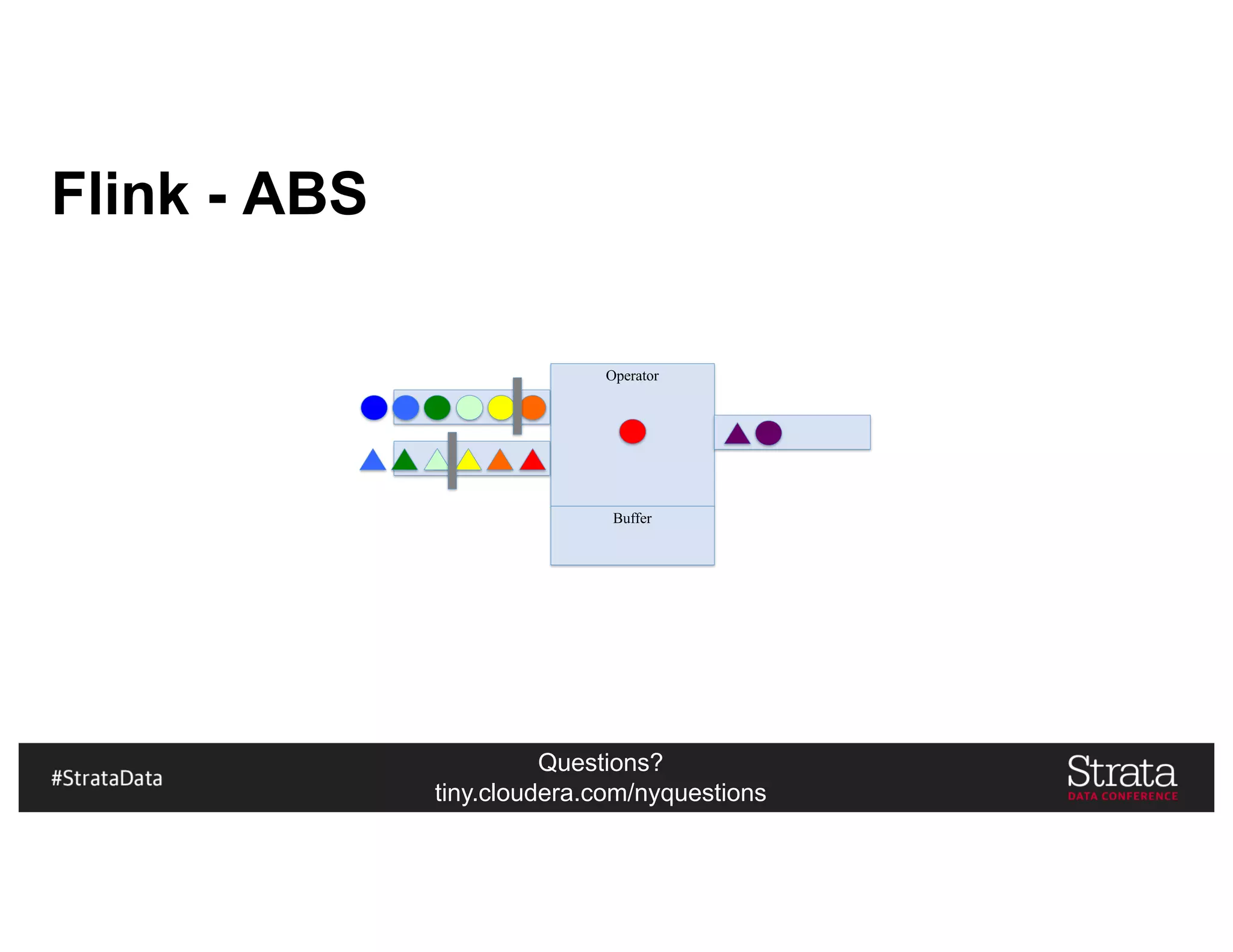 Flink - ABS

Operator

Buffer

#StrataData

Questions?
tiny.cloudera.com/nyquestions

Strata
DATA CONFERENCE